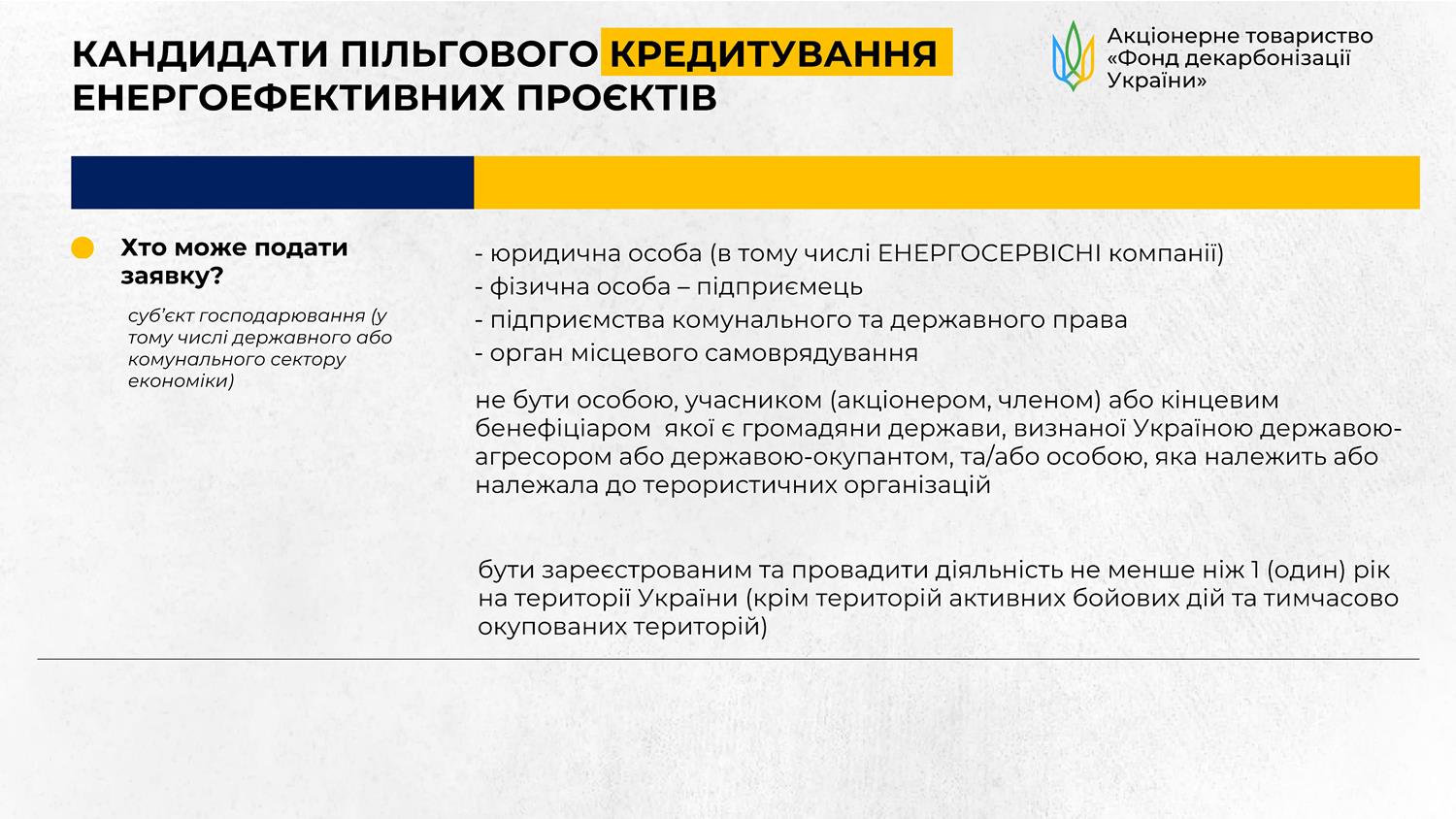 КАНДИДАТИ ПІЛЬГОВОГО КРЕДИТУВАННЯ ЕНЕРГОЕФЕКТИВНИХ ПРОЄКТІВ

Акціонерне товариство «Фонд декарбонізації України»

Хто може подати заявку?

суб'єкт господарювання (у тому числі державного або комунального сектору економіки)

- юридична особа (в тому числі ЕНЕРГОСЕРВІСНІ компанії)
- фізична особа – підприємець
- підприємства комунального та державного права
- орган місцевого самоврядування

не бути особою, учасником (акціонером, членом) або кінцевим бенефіціаром якої є громадяни держави, визнаної Україною державою-агресором або державою-окупантом, та/або особою, яка належить або належала до терористичних організацій

бути зареєстрованим та провадити діяльність не менше ніж 1 (один) рік на території України (крім територій активних бойових дій та тимчасово окупованих територій)